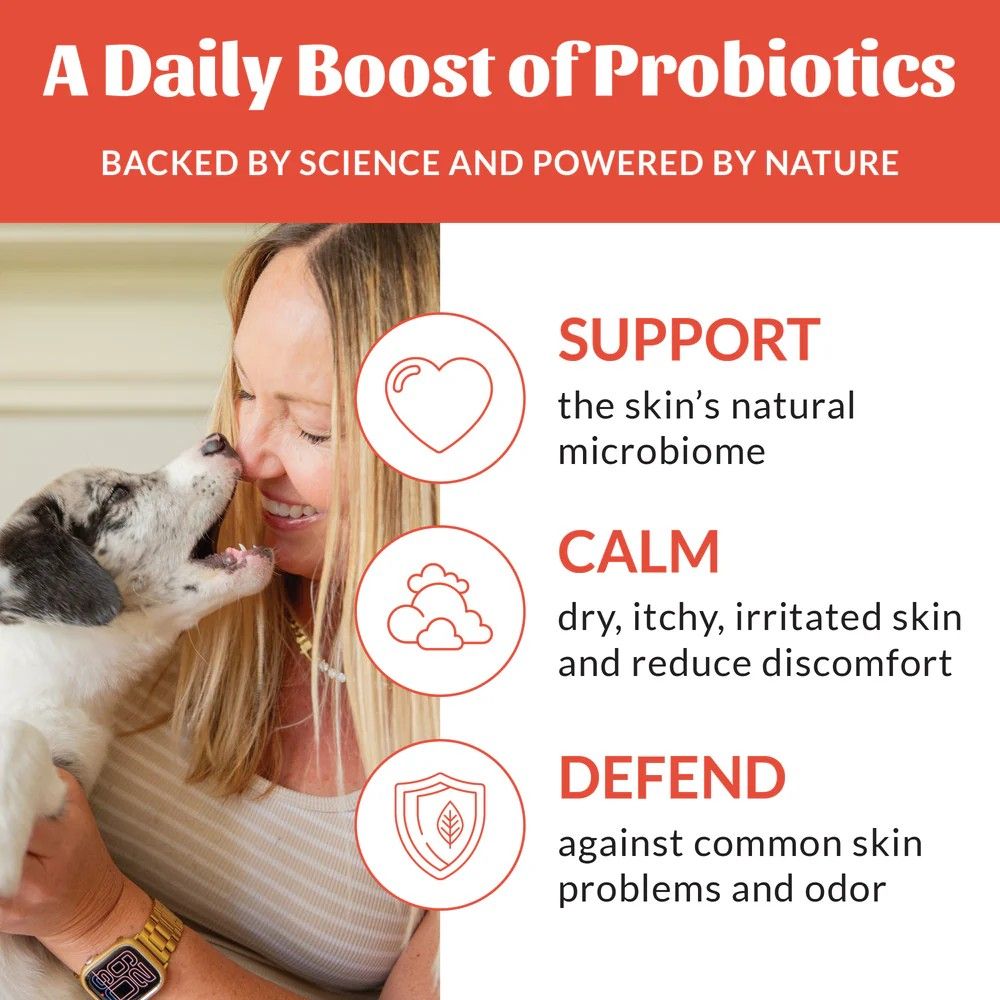 A Daily Boost of Probiotics

BACKED BY SCIENCE AND POWERED BY NATURE

SUPPORT
the skin's natural microbiome

CALM
dry, itchy, irritated skin and reduce discomfort

DEFEND
against common skin problems and odor